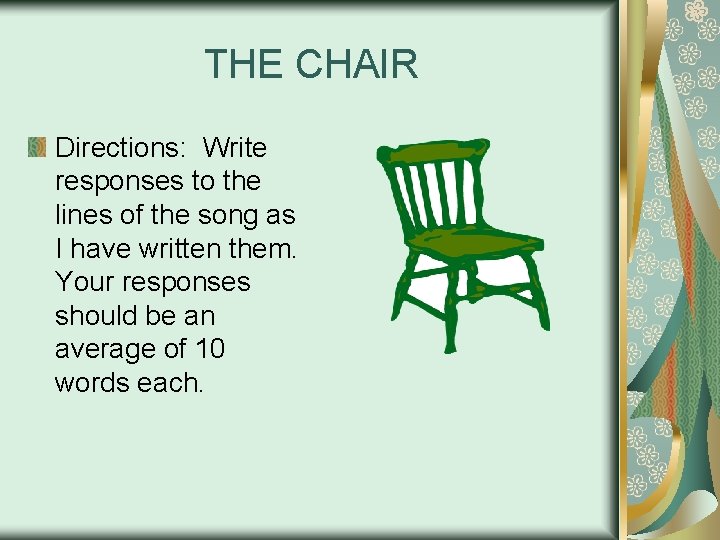 THE CHAIR

Directions: Write responses to the lines of the song as I have written them. Your responses should be an average of 10 words each.